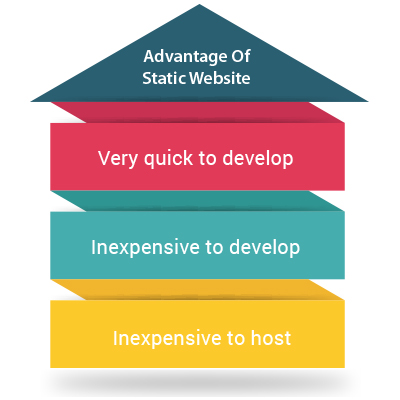 Advantage Of Static Website

Very quick to develop

Inexpensive to develop

Inexpensive to host